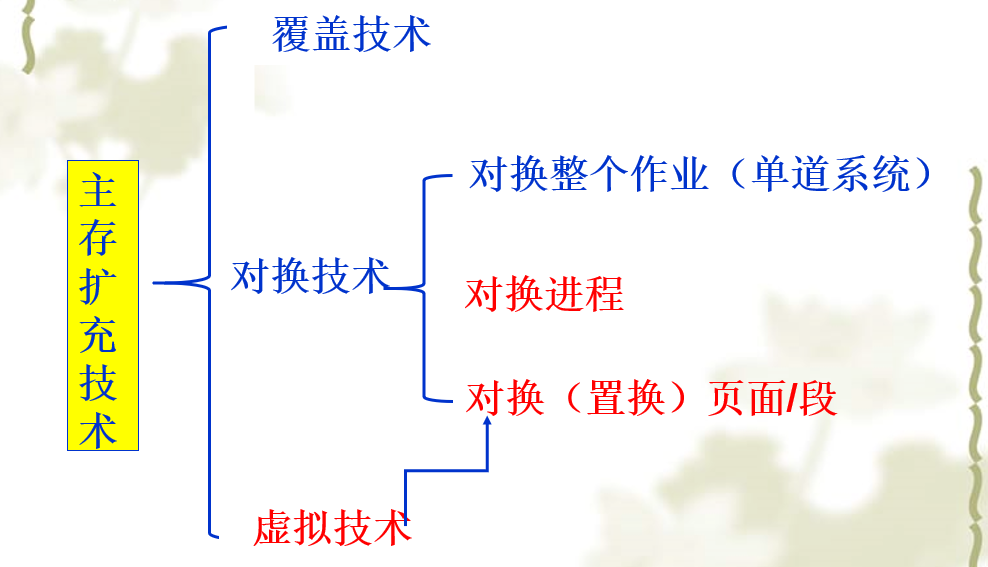 主存扩充技术

覆盖技术

对换技术

对换整个作业（单道系统）

对换进程

对换（置换）页面/段

虚拟技术